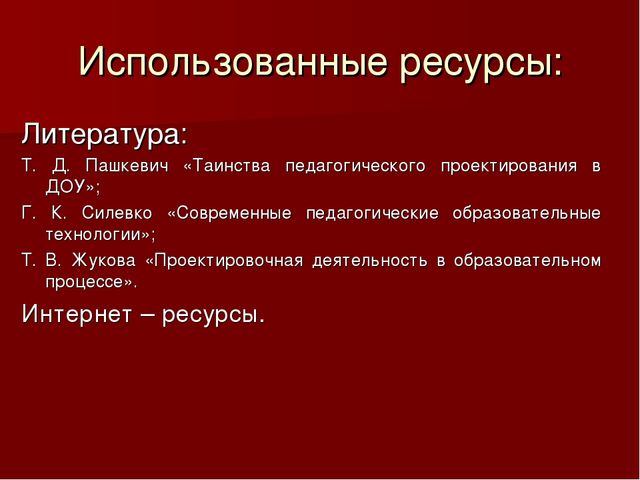 Использованные ресурсы:

Литература:

Т. Д. Пашкевич «Таинства педагогического проектирования в ДОУ»;

Г. К. Силевко «Современные педагогические образовательные технологии»;

Т. В. Жукова «Проектировочная деятельность в образовательном процессе».

Интернет – ресурсы.